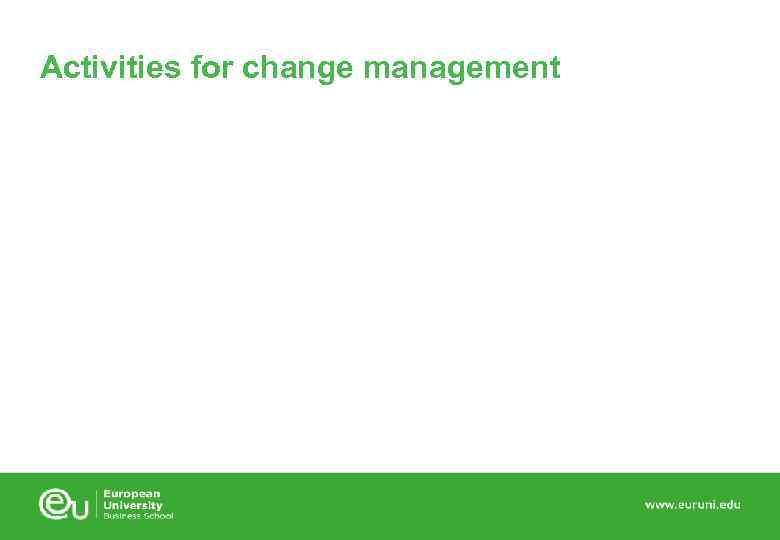 Activities for change management

eu
European
University
Business School

www.euruni.edu